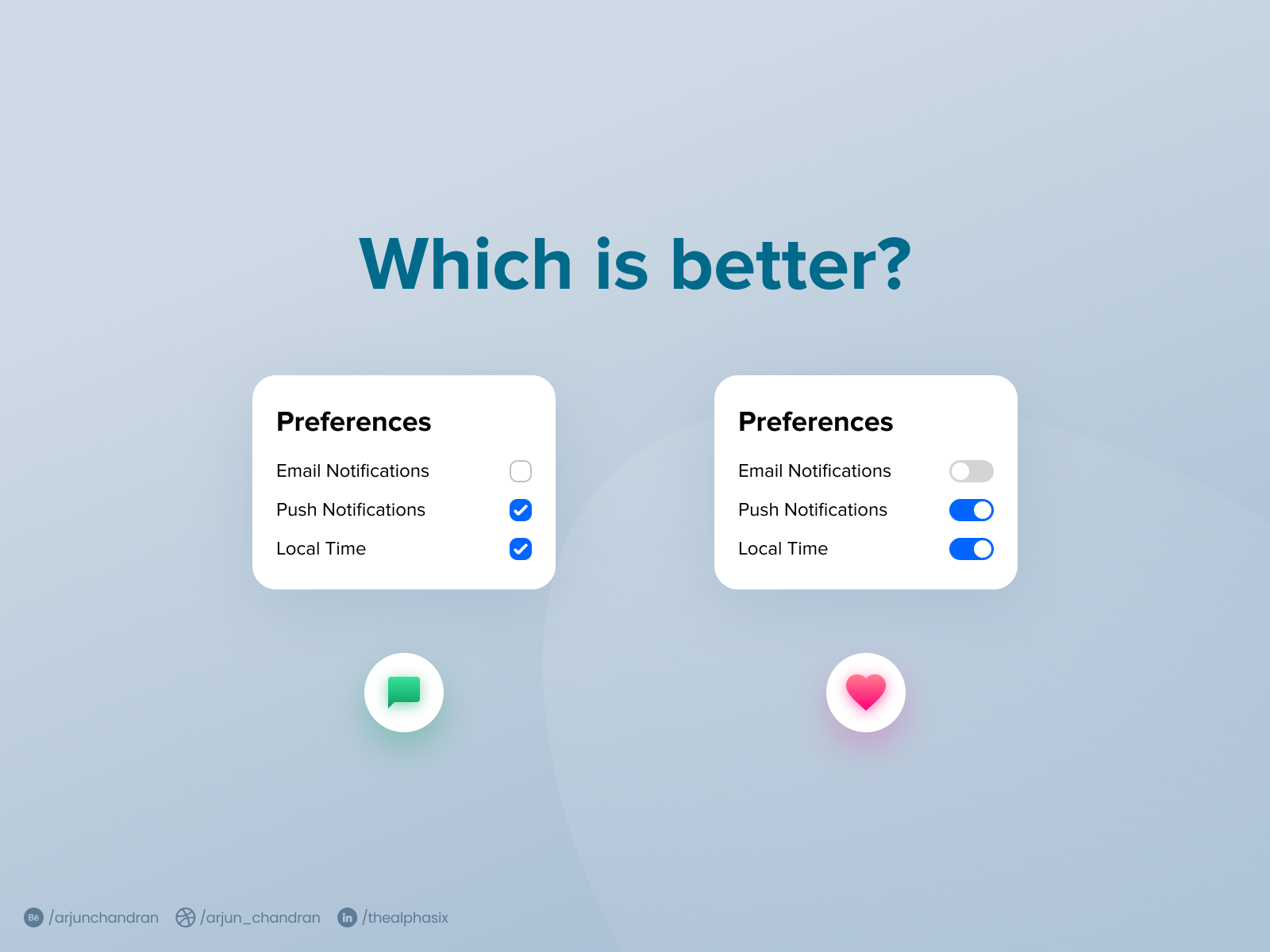 Which is better?

Preferences

Email Notifications

Push Notifications

Local Time

Preferences

Email Notifications

Push Notifications

Local Time

Bē /arjunchandran /arjun_chandran in /thealphasix